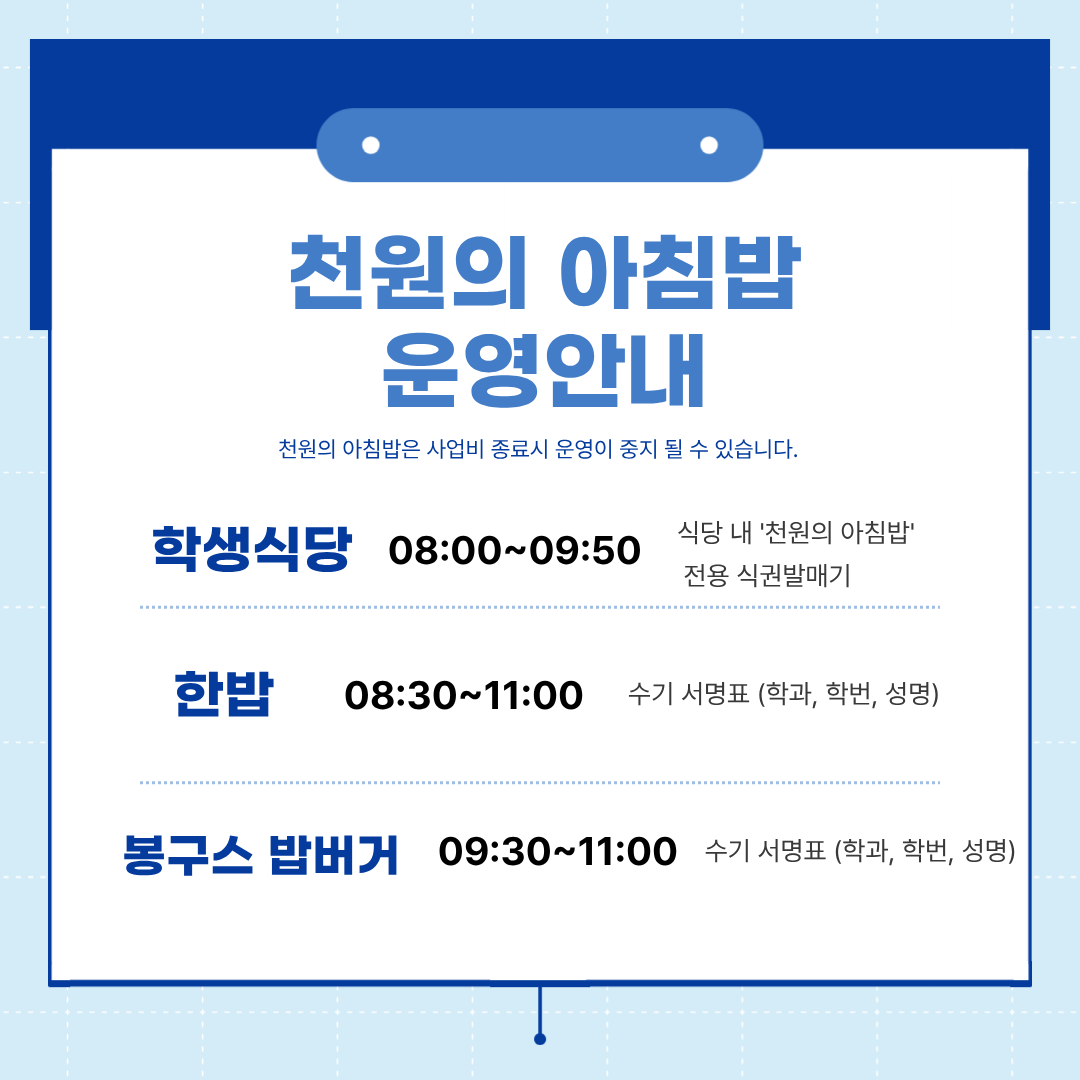 천원의 아침밥
운영안내

천원의 아침밥은 사업비 종료시 운영이 중지 될 수 있습니다.

학생식당 08:00~09:50 식당 내 '천원의 아침밥' 전용 식권발매기

한밥 08:30~11:00 수기 서명표 (학과, 학번, 성명)

봉구스 밥버거 09:30~11:00 수기 서명표 (학과, 학번, 성명)